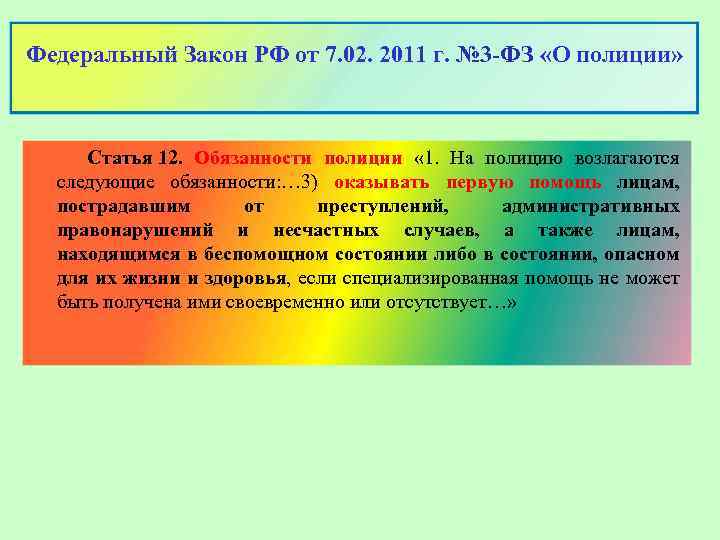 Федеральный Закон РФ от 7.02. 2011 г. №3-ФЗ «О полиции»

Статья 12. Обязанности полиции «1. На полицию возлагаются следующие обязанности:…3) оказывать первую помощь лицам, пострадавшим от преступлений, административных правонарушений и несчастных случаев, а также лицам, находящимся в беспомощном состоянии либо в состоянии, опасном для их жизни и здоровья, если специализированная помощь не может быть получена ими своевременно или отсутствует…»